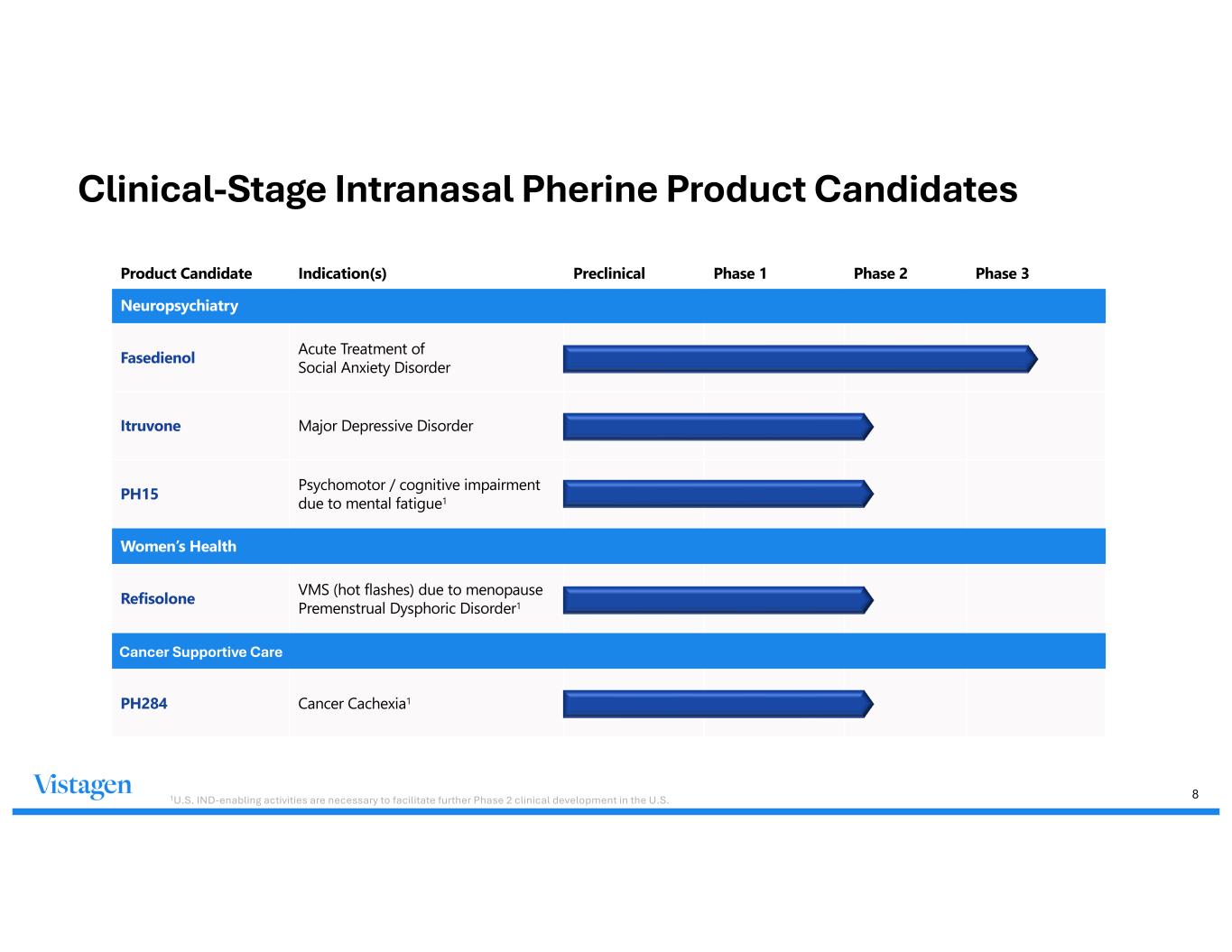 Clinical-Stage Intranasal Pherine Product Candidates

| Product Candidate | Indication(s) | Preclinical | Phase 1 | Phase 2 | Phase 3 |
|---|---|---|---|---|---|
| Neuropsychiatry | | | | | |
| Fasedienol | Acute Treatment of Social Anxiety Disorder | | | | |
| Itruvone | Major Depressive Disorder | | | | |
| PH15 | Psychomotor / cognitive impairment due to mental fatigue$^1$ | | | | |
| Women's Health | | | | | |
| Refisolone | VMS (hot flashes) due to menopause Premenstrual Dysphoric Disorder$^1$ | | | | |
| Cancer Supportive Care | | | | | |
| PH284 | Cancer Cachexia$^1$ | | | | |

Vistagen

$^1$U.S. IND-enabling activities are necessary to facilitate further Phase 2 clinical development in the U.S.

8